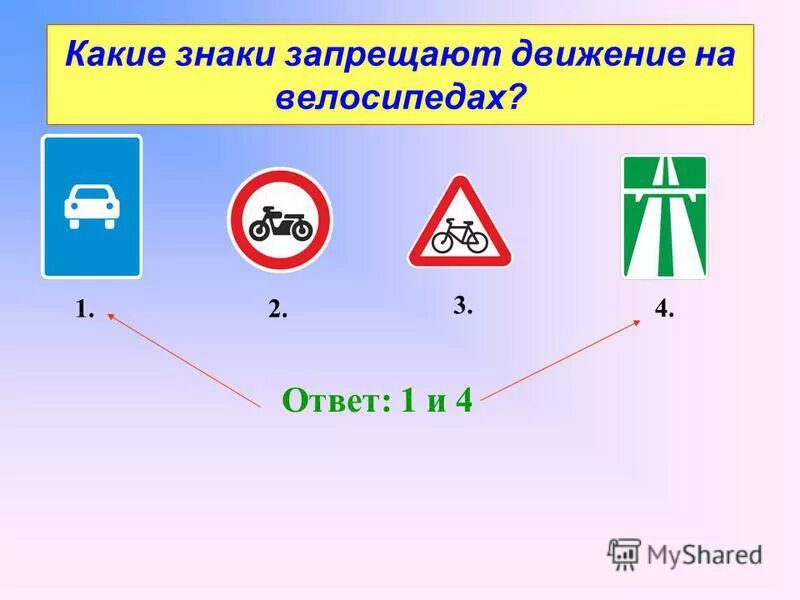 Какие знаки запрещают движение на велосипедах?

1.

2.

3.

4.

Ответ: 1 и 4

MyShared